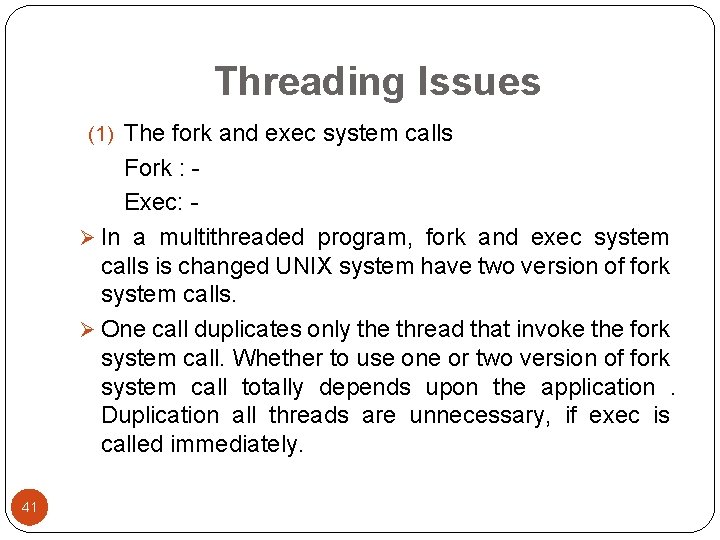 Threading Issues

(1) The fork and exec system calls

Fork : -

Exec: -

➢ In a multithreaded program, fork and exec system calls is changed UNIX system have two version of fork system calls.

➢ One call duplicates only the thread that invoke the fork system call. Whether to use one or two version of fork system call totally depends upon the application . Duplication all threads are unnecessary, if exec is called immediately.

41